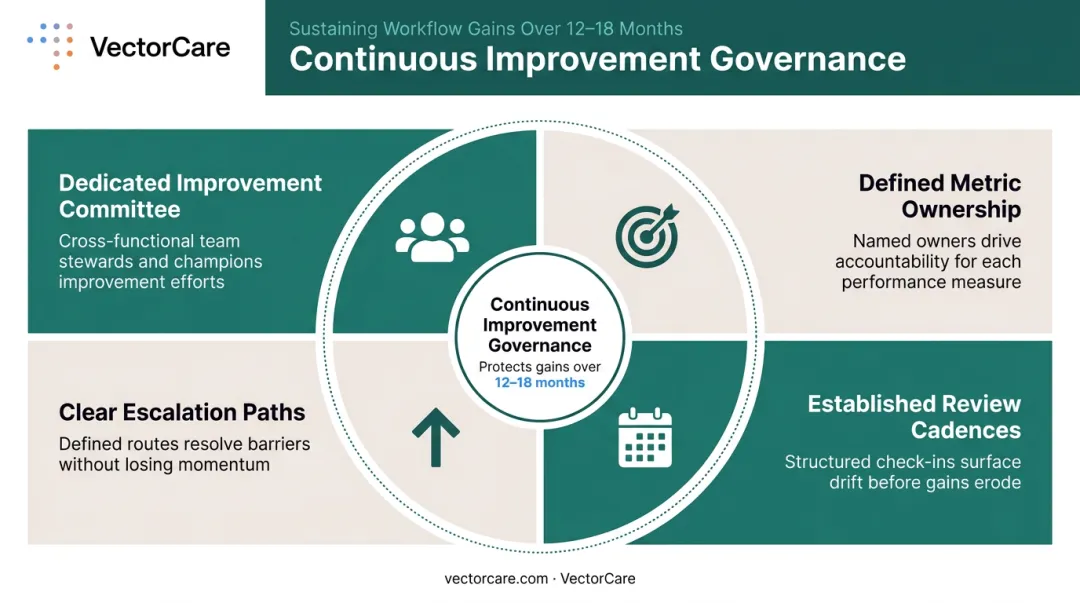 VectorCare

Sustaining Workflow Gains Over 12–18 Months

Continuous Improvement Governance

Dedicated Improvement Committee

Cross-functional team stewards and champions improvement efforts

Defined Metric Ownership

Named owners drive accountability for each performance measure

Continuous Improvement Governance

Protects gains over 12–18 months

Clear Escalation Paths

Defined routes resolve barriers without losing momentum

Established Review Cadences

Structured check-ins surface drift before gains erode

vectorcare.com · VectorCare